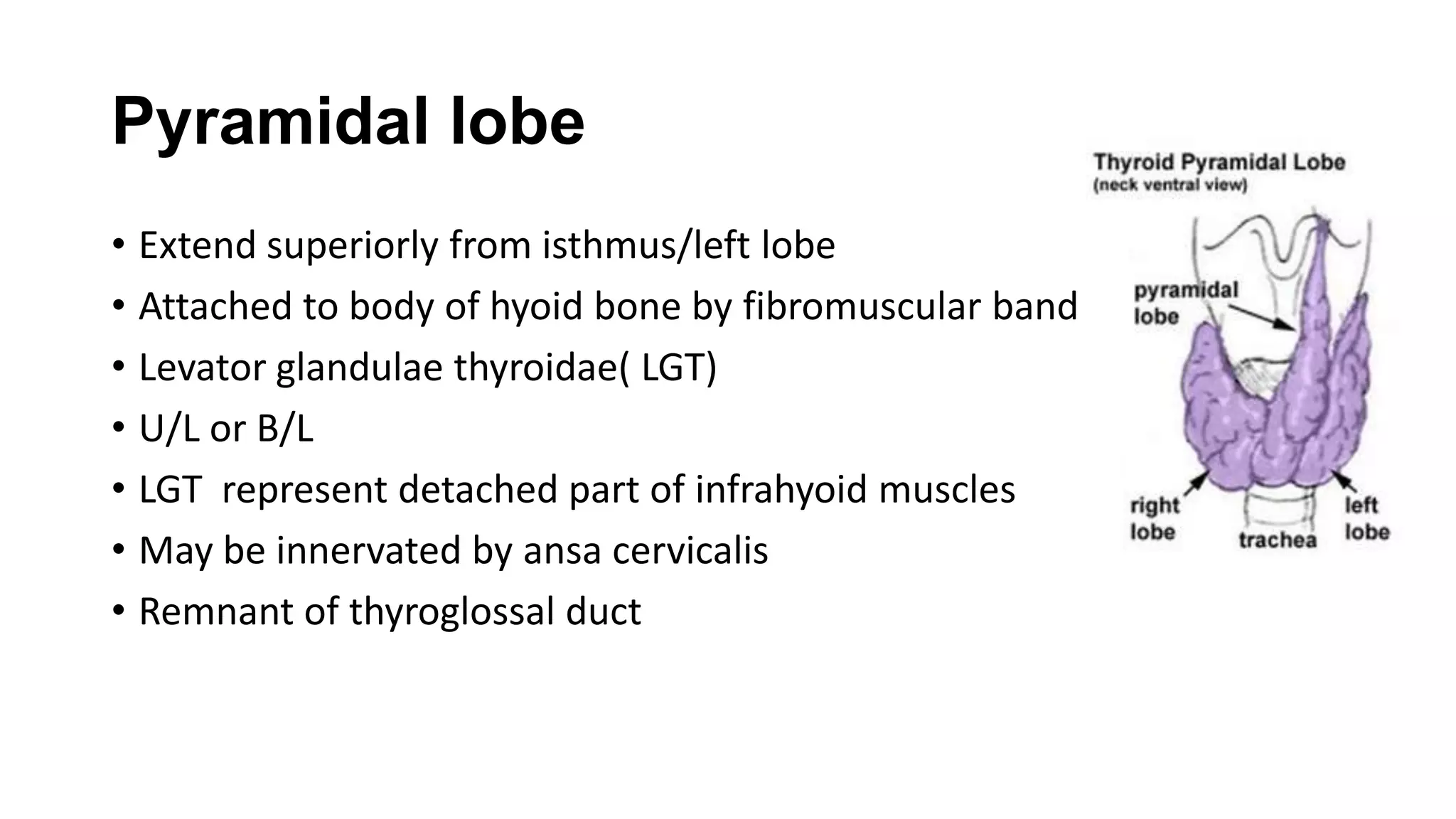 Pyramidal lobe

• Extend superiorly from isthmus/left lobe
• Attached to body of hyoid bone by fibromuscular band
• Levator glandulae thyroidae( LGT)
• U/L or B/L
• LGT represent detached part of infrahyoid muscles
• May be innervated by ansa cervicalis
• Remnant of thyroglossal duct

Thyroid Pyramidal Lobe
(neck ventral view)

pyramidal
lobe

right
lobe

trachea

left
lobe